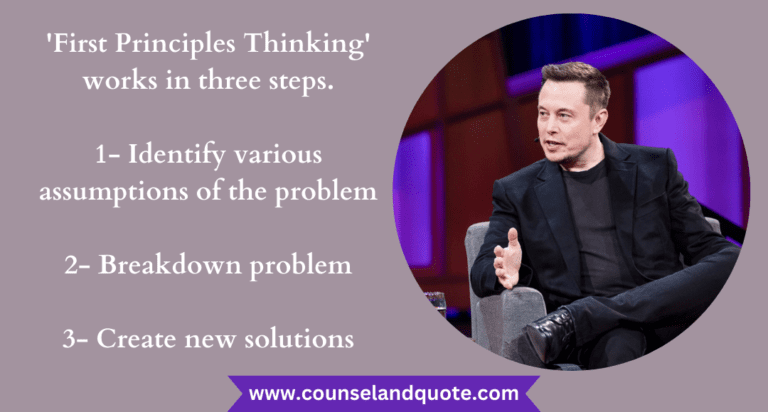 'First Principles Thinking' works in three steps.

1- Identify various assumptions of the problem

2- Breakdown problem

3- Create new solutions

www.counselandquote.com